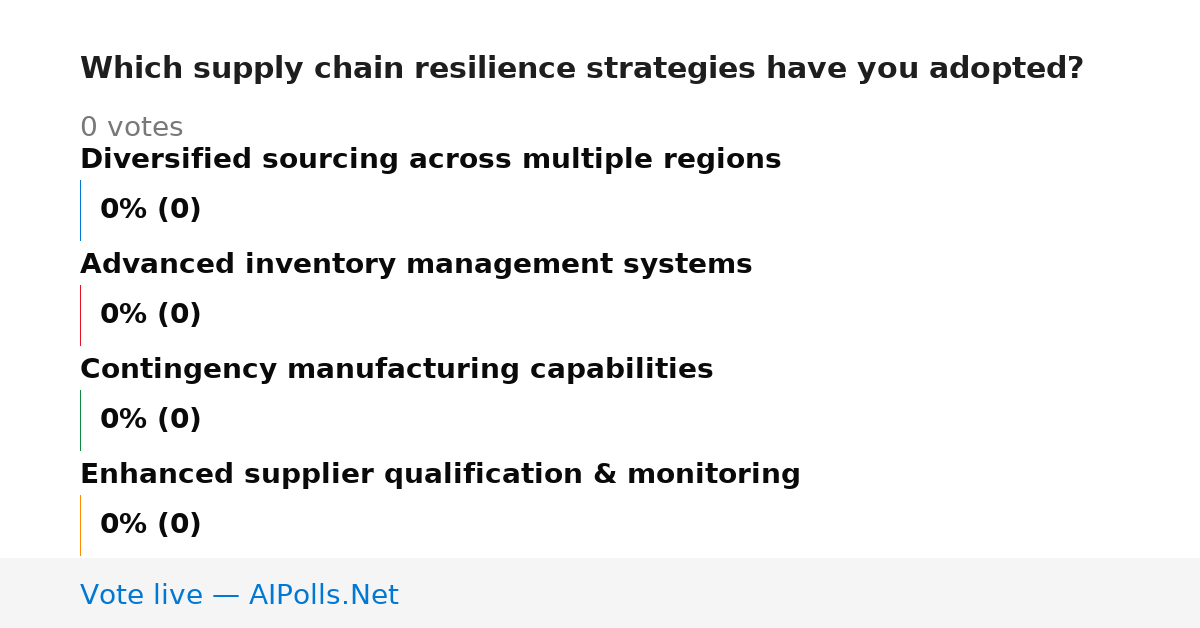 Which supply chain resilience strategies have you adopted?

0 votes

Diversified sourcing across multiple regions

0% (0)

Advanced inventory management systems

0% (0)

Contingency manufacturing capabilities

0% (0)

Enhanced supplier qualification & monitoring

0% (0)

Vote live — AIPolls.Net